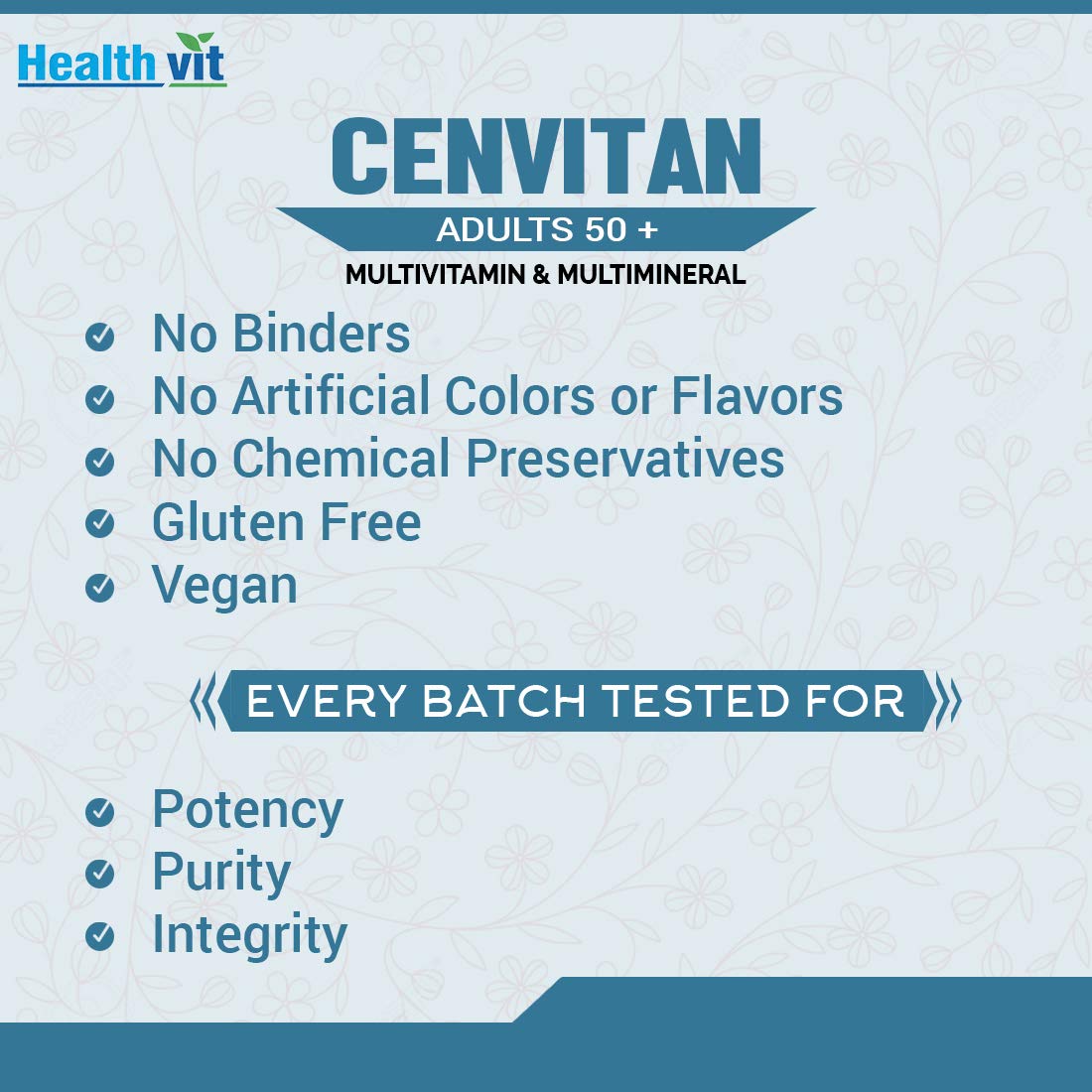 Health vit

CENVITAN

ADULTS 50 +

MULTIVITAMIN & MULTIMINERAL

No Binders
No Artificial Colors or Flavors
No Chemical Preservatives
Gluten Free
Vegan

EVERY BATCH TESTED FOR

Potency
Purity
Integrity